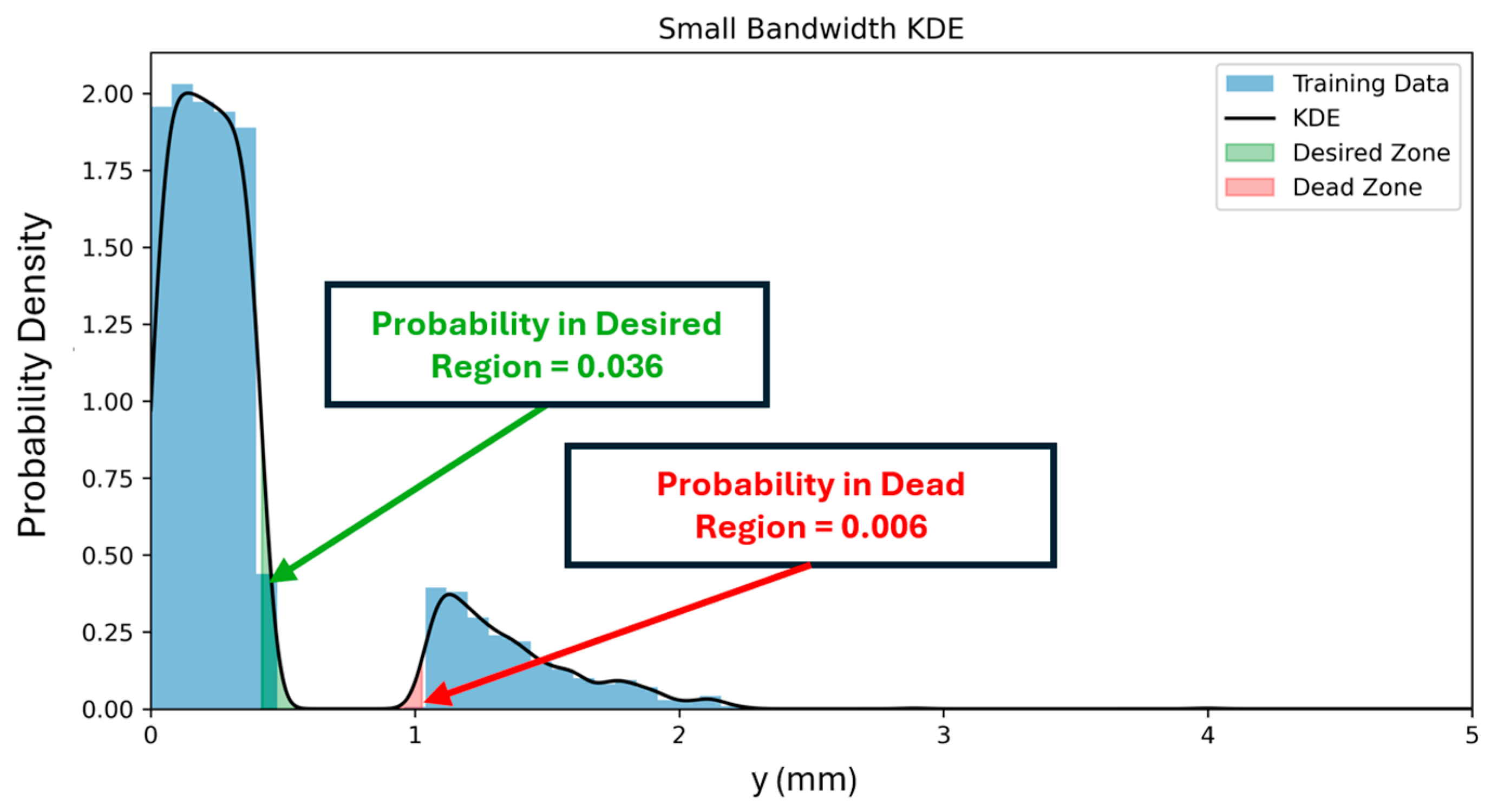 Small Bandwidth KDE

Training Data
KDE
Desired Zone
Dead Zone

Probability Density

2.00
1.75
1.50
1.25
1.00
0.75
0.50
0.25
0.00

Probability in Desired Region = 0.036

Probability in Dead Region = 0.006

0
1
2
3
4
5

y (mm)